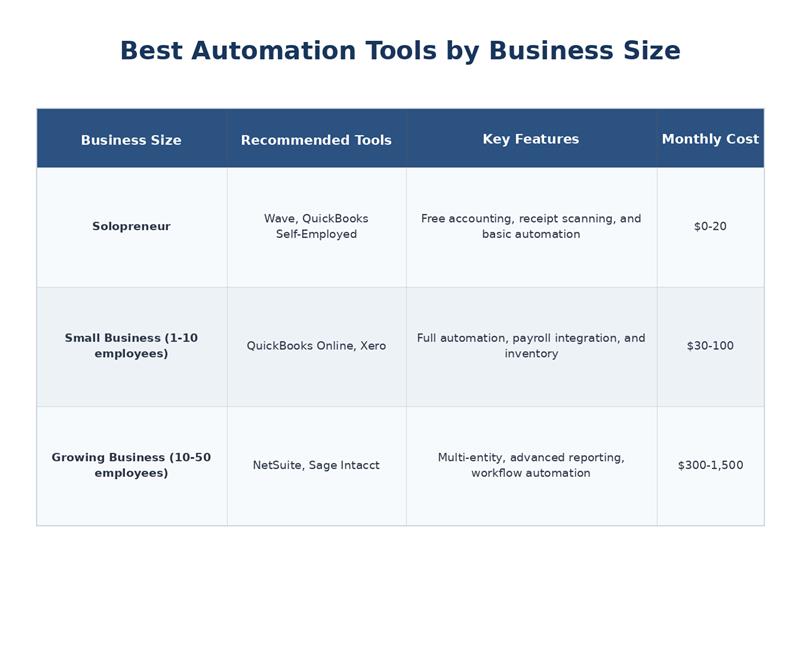 Best Automation Tools by Business Size

| Business Size | Recommended Tools | Key Features | Monthly Cost |
|---|---|---|---|
| Solopreneur | Wave, QuickBooks Self-Employed | Free accounting, receipt scanning, and basic automation | \$0-20 |
| Small Business (1-10 employees) | QuickBooks Online, Xero | Full automation, payroll integration, and inventory | \$30-100 |
| Growing Business (10-50 employees) | NetSuite, Sage Intacct | Multi-entity, advanced reporting, workflow automation | \$300-1,500 |